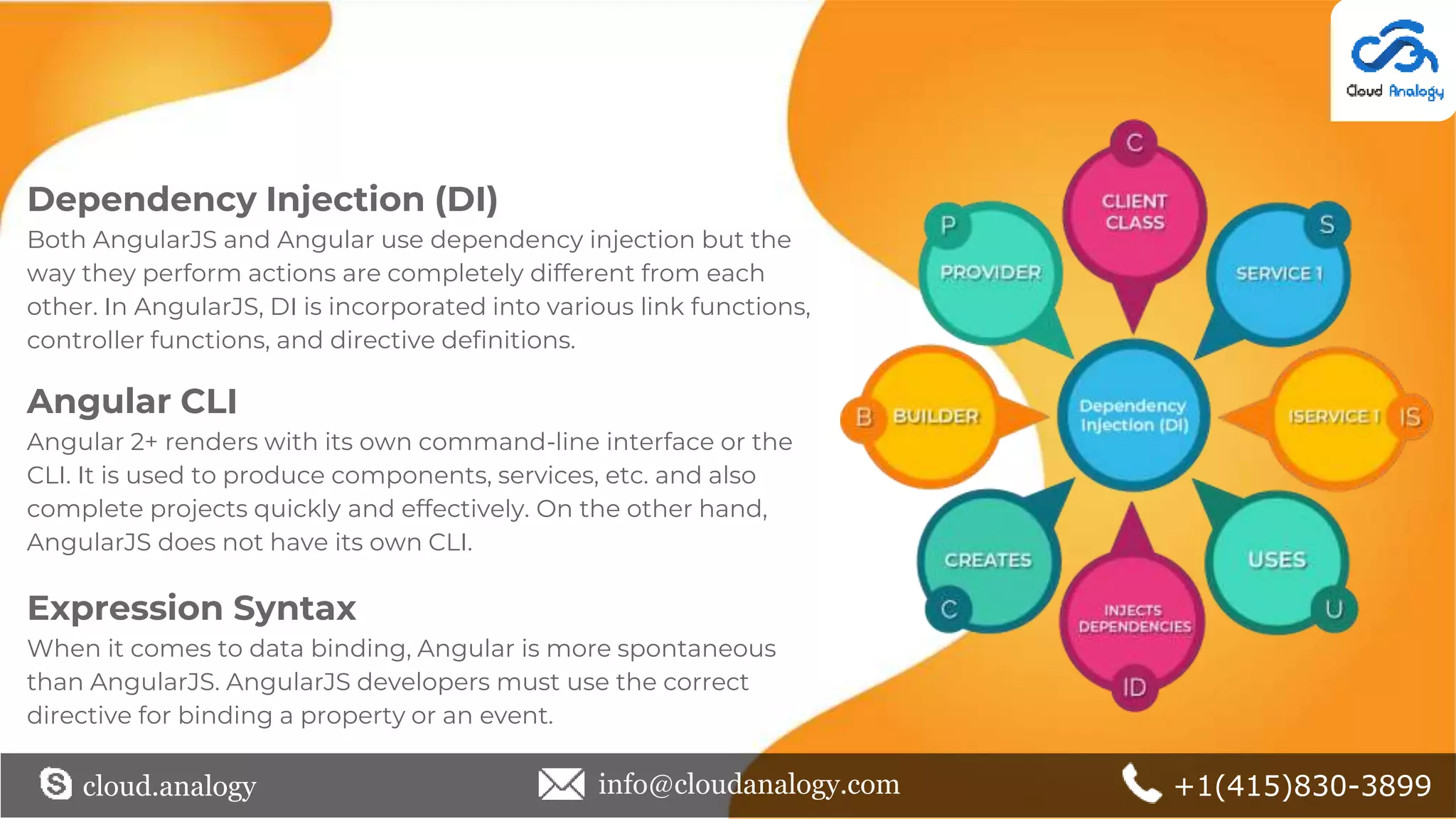 Cloud Analogy

Dependency Injection (DI)
Both AngularJS and Angular use dependency injection but the way they perform actions are completely different from each other. In AngularJS, DI is incorporated into various link functions, controller functions, and directive definitions.

Angular CLI
Angular 2+ renders with its own command-line interface or the CLI. It is used to produce components, services, etc. and also complete projects quickly and effectively. On the other hand, AngularJS does not have its own CLI.

Expression Syntax
When it comes to data binding, Angular is more spontaneous than AngularJS. AngularJS developers must use the correct directive for binding a property or an event.

C
CLIENT CLASS
P
PROVIDER
S
SERVICE 1
B
BUILDER
Dependency Injection (DI)
ISERVICE 1
IS
CREATES
C
INJECTS DEPENDENCIES
ID
USES
U

cloud.analogy
info@cloudanalogy.com
+1(415)830-3899